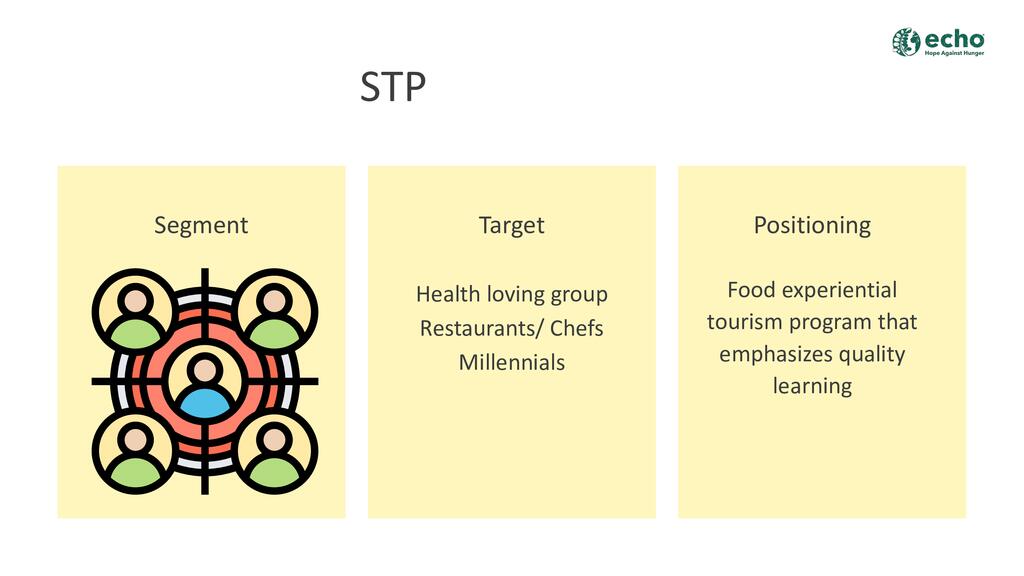 echo
Hope Against Hunger

STP

Segment

Target

Health loving group
Restaurants/ Chefs
Millennials

Positioning

Food experiential tourism program that emphasizes quality learning